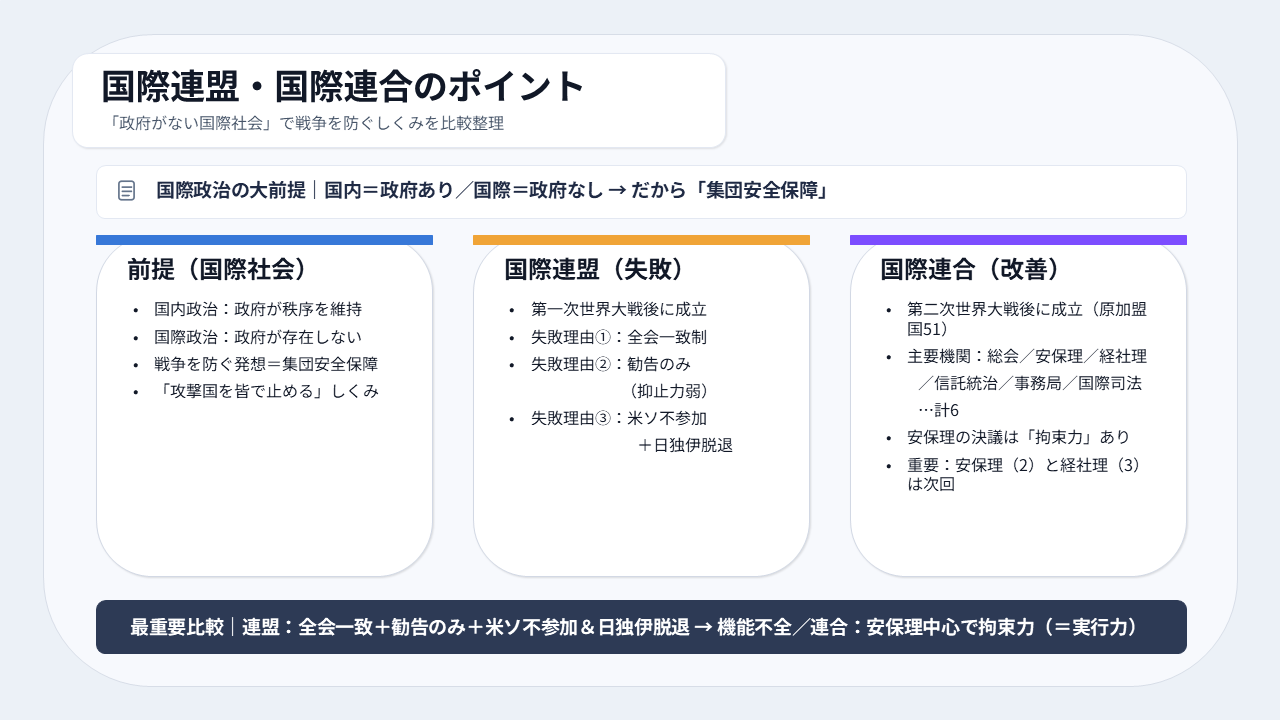 国際連盟・国際連合のポイント

「政府がない国際社会」で戦争を防ぐしくみを比較整理

国際政治の大前提｜国内＝政府あり／国際＝政府なし → だから「集団安全保障」

前提（国際社会）

- 国内政治：政府が秩序を維持
- 国際政治：政府が存在しない
- 戦争を防ぐ発想＝集団安全保障
- 「攻撃国を皆で止める」しくみ

国際連盟（失敗）

- 第一次世界大戦後に成立
- 失敗理由①：全会一致制
- 失敗理由②：勧告のみ（抑止力弱）
- 失敗理由③：米ソ不参加＋日独伊脱退

国際連合（改善）

- 第二次世界大戦後に成立（原加盟国51）
- 主要機関：総会／安保理／経社理／信託統治／事務局／国際司法…計6
- 安保理の決議は「拘束力」あり
- 重要：安保理（2）と経社理（3）は次回

最重要比較｜連盟：全会一致＋勧告のみ＋米ソ不参加＆日独伊脱退 → 機能不全／連合：安保理中心で拘束力（＝実行力）